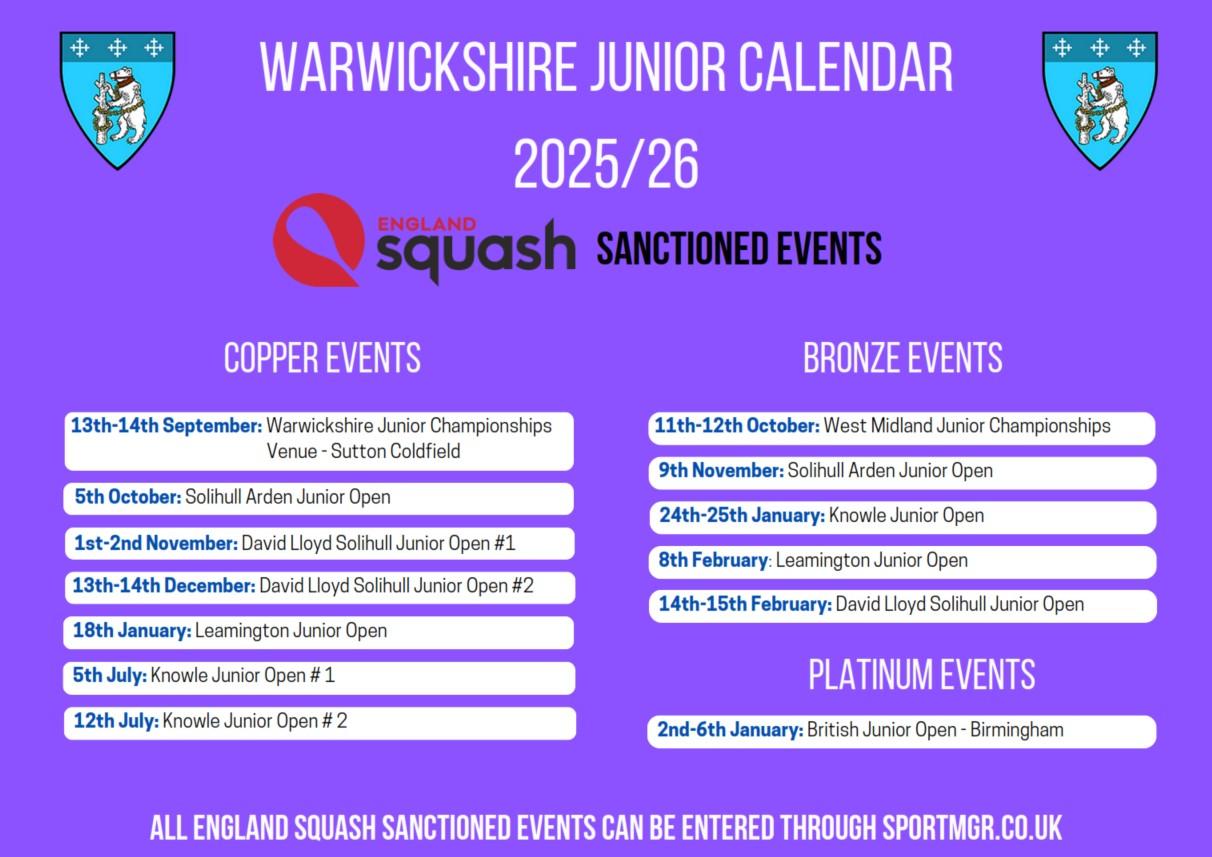 WARWICKSHIRE JUNIOR CALENDAR 2025/26

ENGLAND squash SANCTIONED EVENTS

COPPER EVENTS

13th-14th September: Warwickshire Junior Championships Venue - Sutton Coldfield

5th October: Solihull Arden Junior Open

1st-2nd November: David Lloyd Solihull Junior Open #1

13th-14th December: David Lloyd Solihull Junior Open #2

18th January: Leamington Junior Open

5th July: Knowle Junior Open # 1

12th July: Knowle Junior Open # 2

BRONZE EVENTS

11th-12th October: West Midland Junior Championships

9th November: Solihull Arden Junior Open

24th-25th January: Knowle Junior Open

8th February: Leamington Junior Open

14th-15th February: David Lloyd Solihull Junior Open

PLATINUM EVENTS

2nd-6th January: British Junior Open - Birmingham

ALL ENGLAND SQUASH SANCTIONED EVENTS CAN BE ENTERED THROUGH SPORTMGR.CO.UK